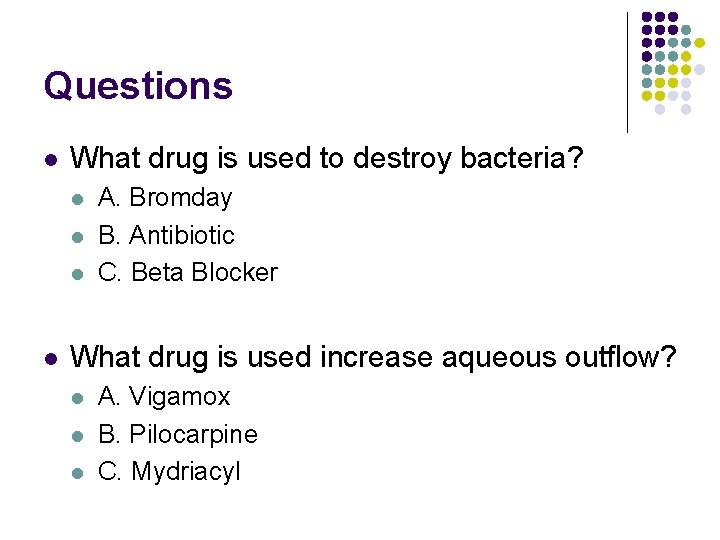 Questions

What drug is used to destroy bacteria?

A. Bromday

B. Antibiotic

C. Beta Blocker

What drug is used increase aqueous outflow?

A. Vigamox

B. Pilocarpine

C. Mydriacyl